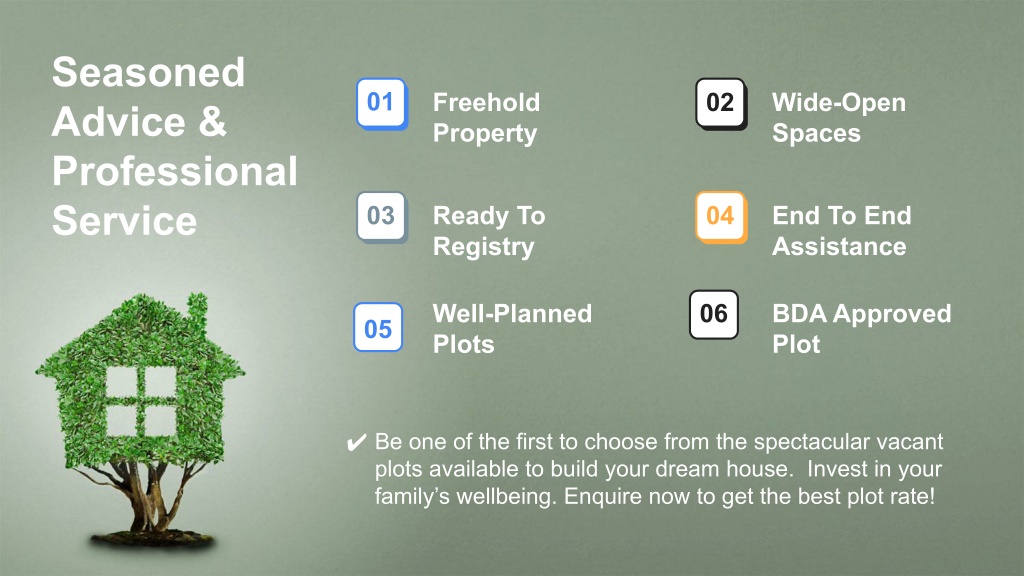 Seasoned Advice & Professional Service

01 Freehold Property

02 Wide-Open Spaces

03 Ready To Registry

04 End To End Assistance

05 Well-Planned Plots

06 BDA Approved Plot

✔ Be one of the first to choose from the spectacular vacant plots available to build your dream house. Invest in your family's wellbeing. Enquire now to get the best plot rate!